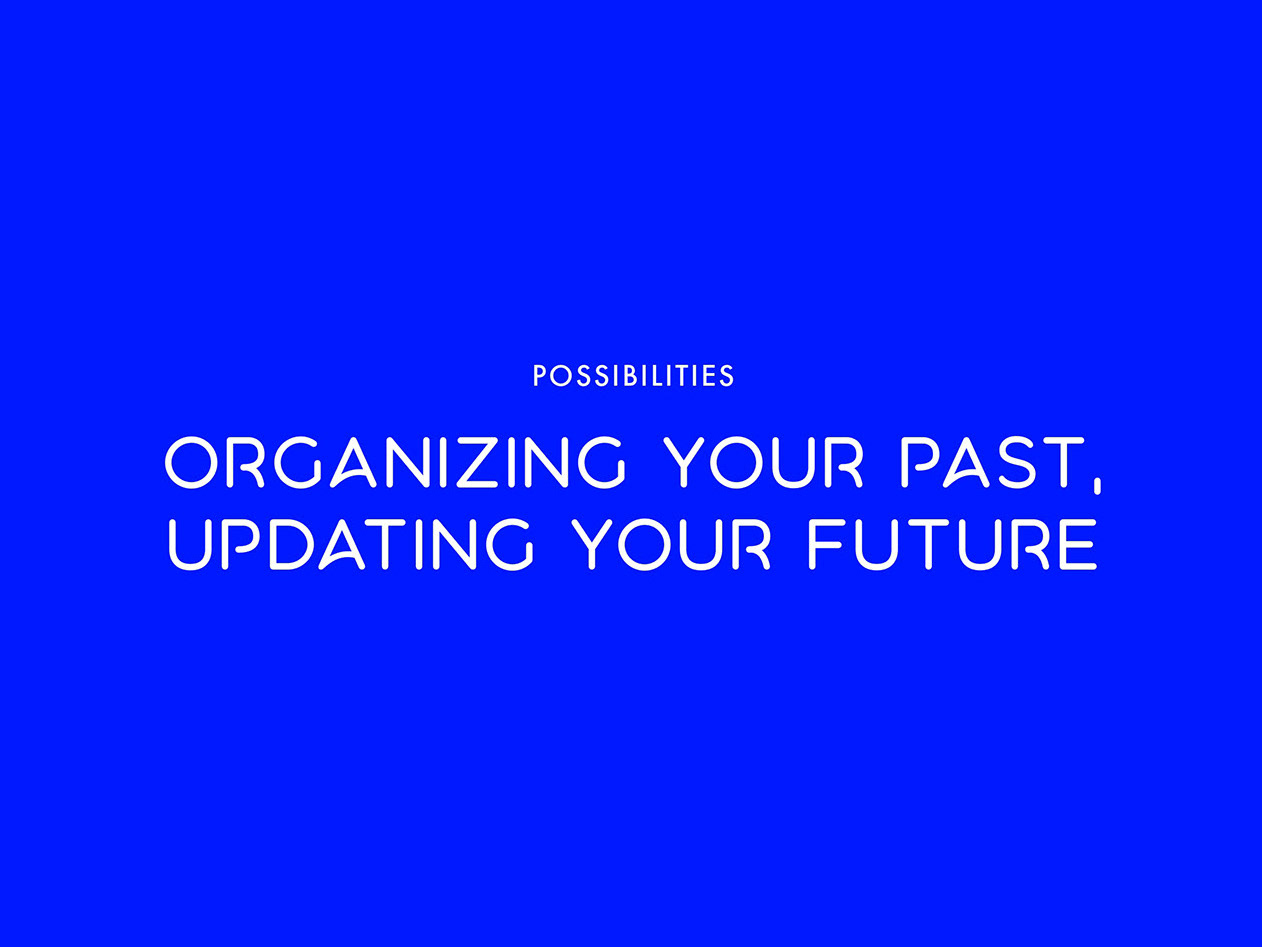 POSSIBILITIES

ORGANIZING YOUR PAST, UPDATING YOUR FUTURE